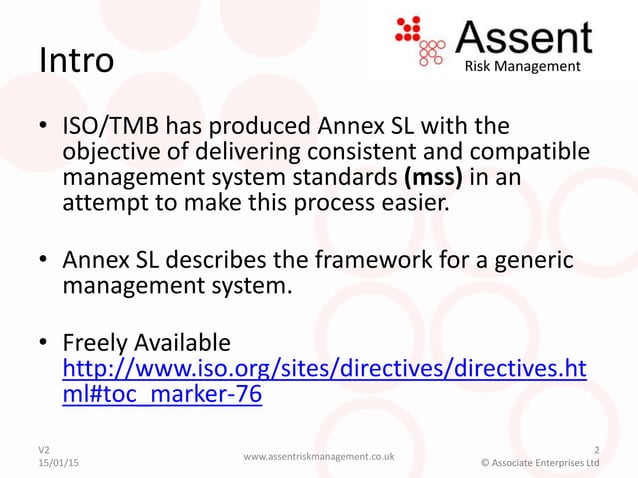 Intro

Assent
Risk Management

• ISO/TMB has produced Annex SL with the objective of delivering consistent and compatible management system standards **(mss)** in an attempt to make this process easier.

• Annex SL describes the framework for a generic management system.

• Freely Available http://www.iso.org/sites/directives/directives.html#toc_marker-76

V2
15/01/15

www.assentriskmanagement.co.uk

2
© Associate Enterprises Ltd